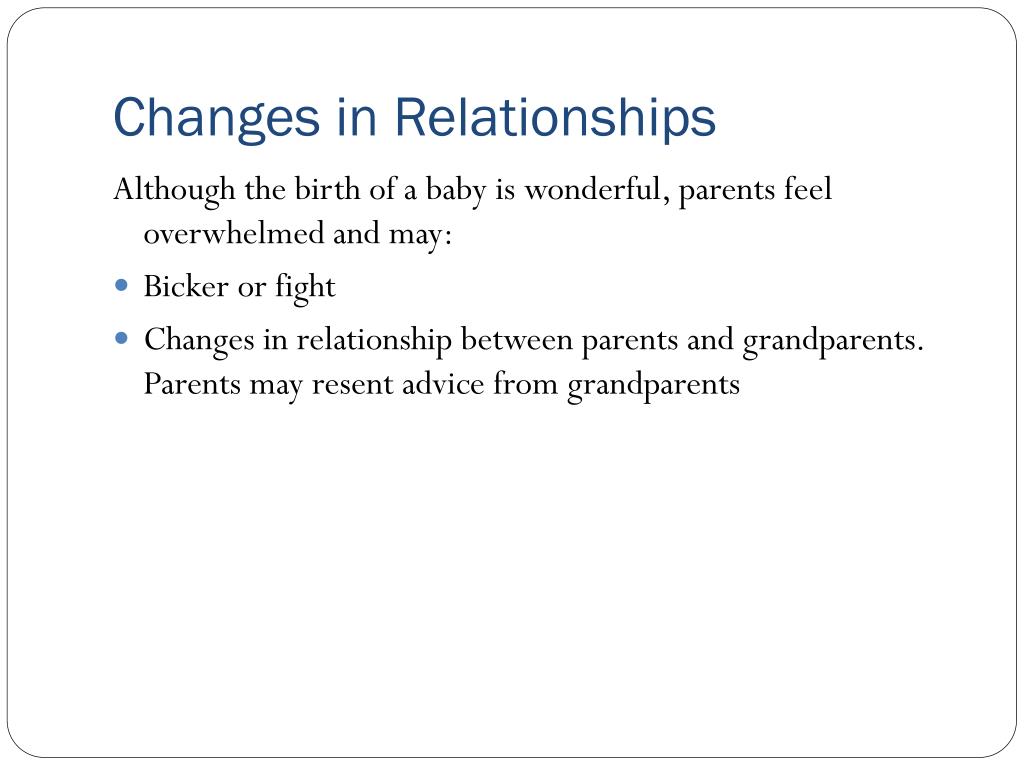 Changes in Relationships

Although the birth of a baby is wonderful, parents feel overwhelmed and may:

- Bicker or fight
- Changes in relationship between parents and grandparents. Parents may resent advice from grandparents